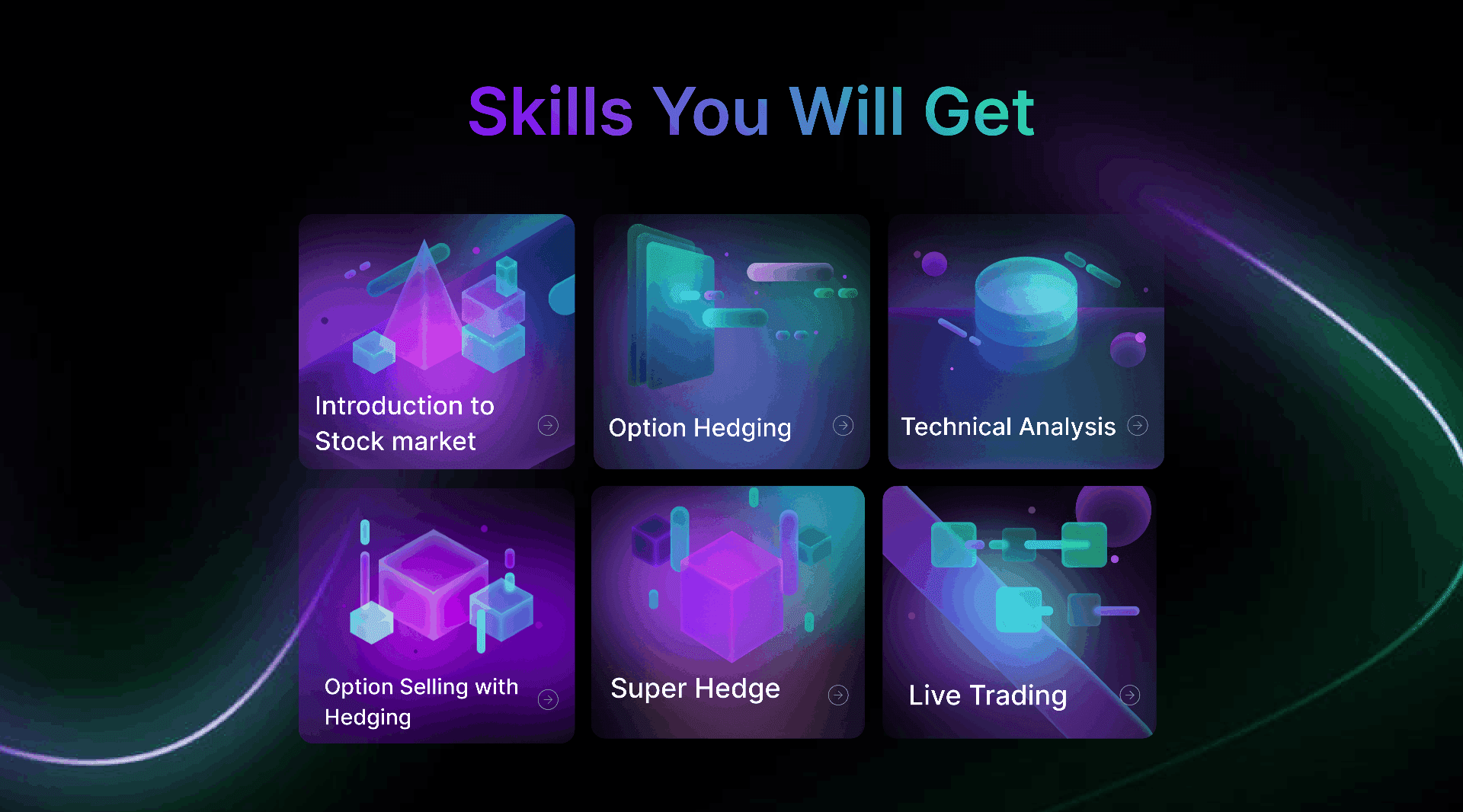 Skills You Will Get

Introduction to Stock market

Option Hedging

Technical Analysis

Option Selling with Hedging

Super Hedge

Live Trading